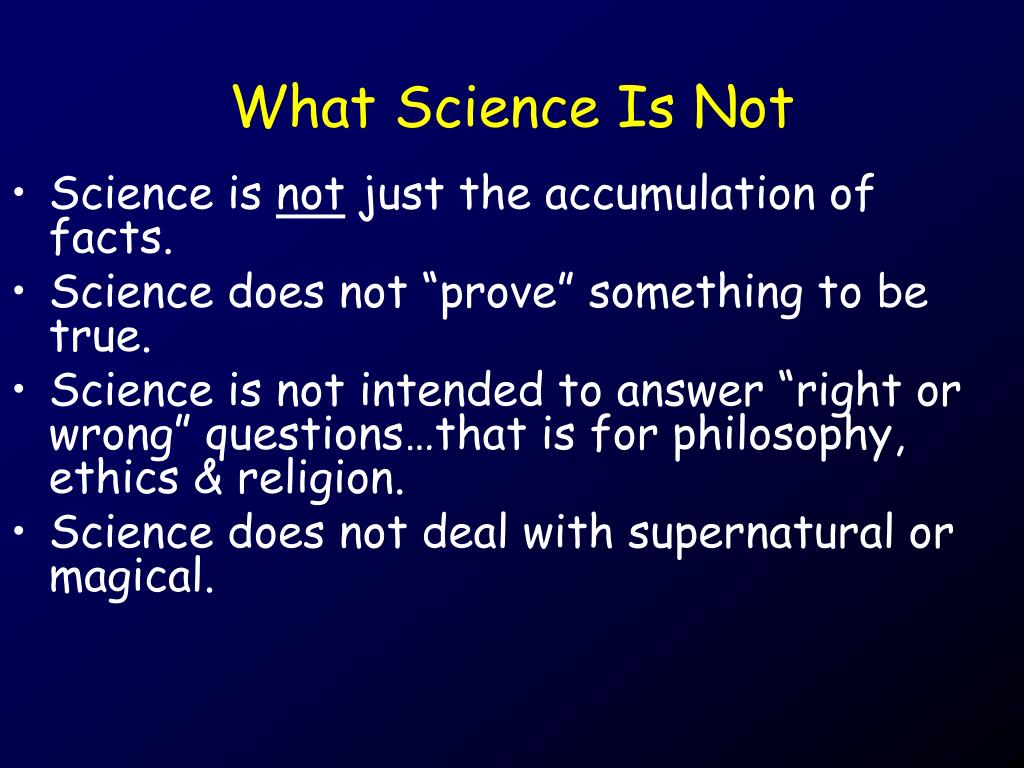 What Science Is Not

• Science is not just the accumulation of facts.
• Science does not “prove” something to be true.
• Science is not intended to answer “right or wrong” questions…that is for philosophy, ethics & religion.
• Science does not deal with supernatural or magical.